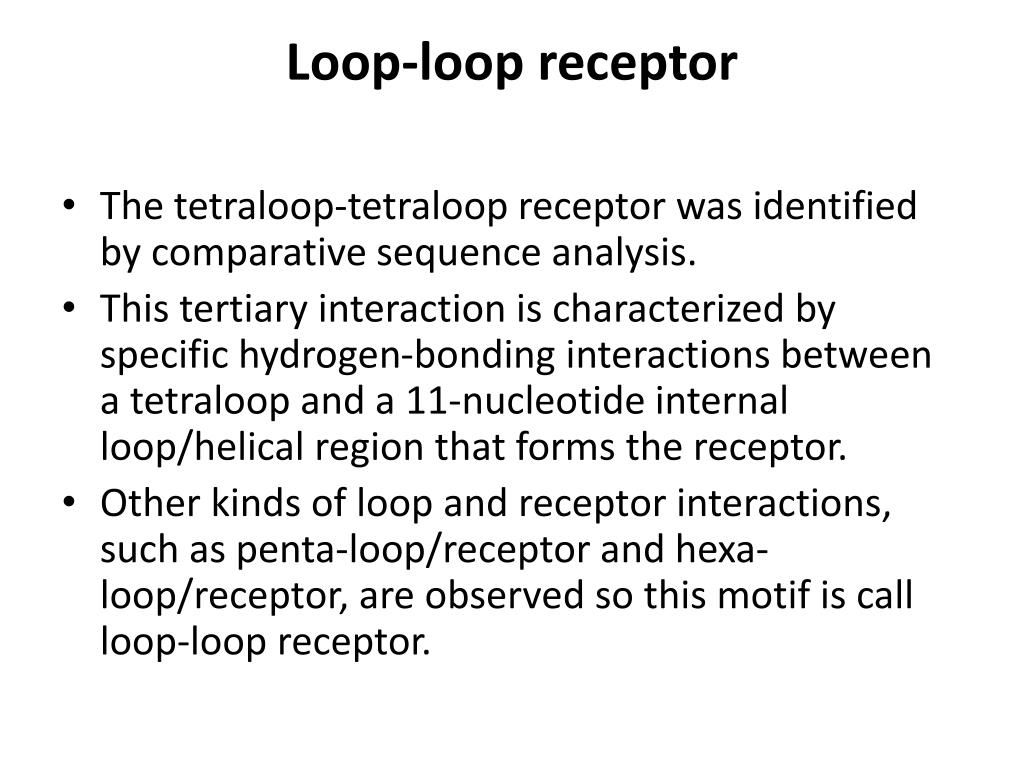 Loop-loop receptor

• The tetraloop-tetraloop receptor was identified by comparative sequence analysis.
• This tertiary interaction is characterized by specific hydrogen-bonding interactions between a tetraloop and a 11-nucleotide internal loop/helical region that forms the receptor.
• Other kinds of loop and receptor interactions, such as penta-loop/receptor and hexa-loop/receptor, are observed so this motif is call loop-loop receptor.